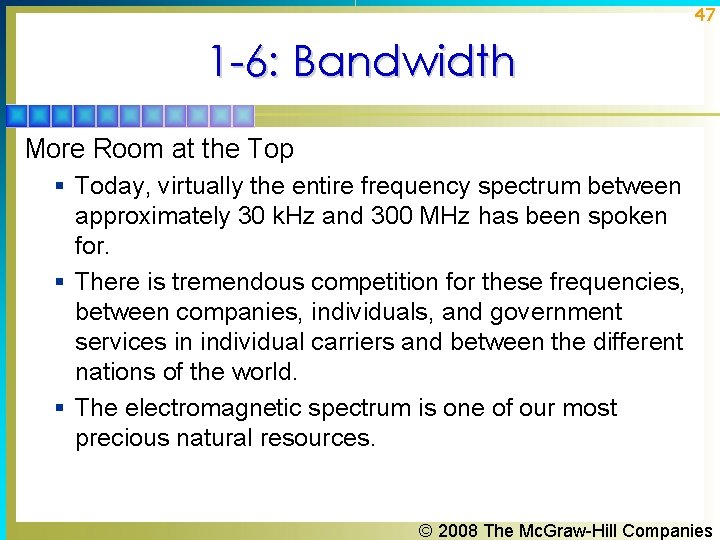 47

1-6: Bandwidth

More Room at the Top

▪ Today, virtually the entire frequency spectrum between approximately 30 kHz and 300 MHz has been spoken for.

▪ There is tremendous competition for these frequencies, between companies, individuals, and government services in individual carriers and between the different nations of the world.

▪ The electromagnetic spectrum is one of our most precious natural resources.

© 2008 The McGraw-Hill Companies